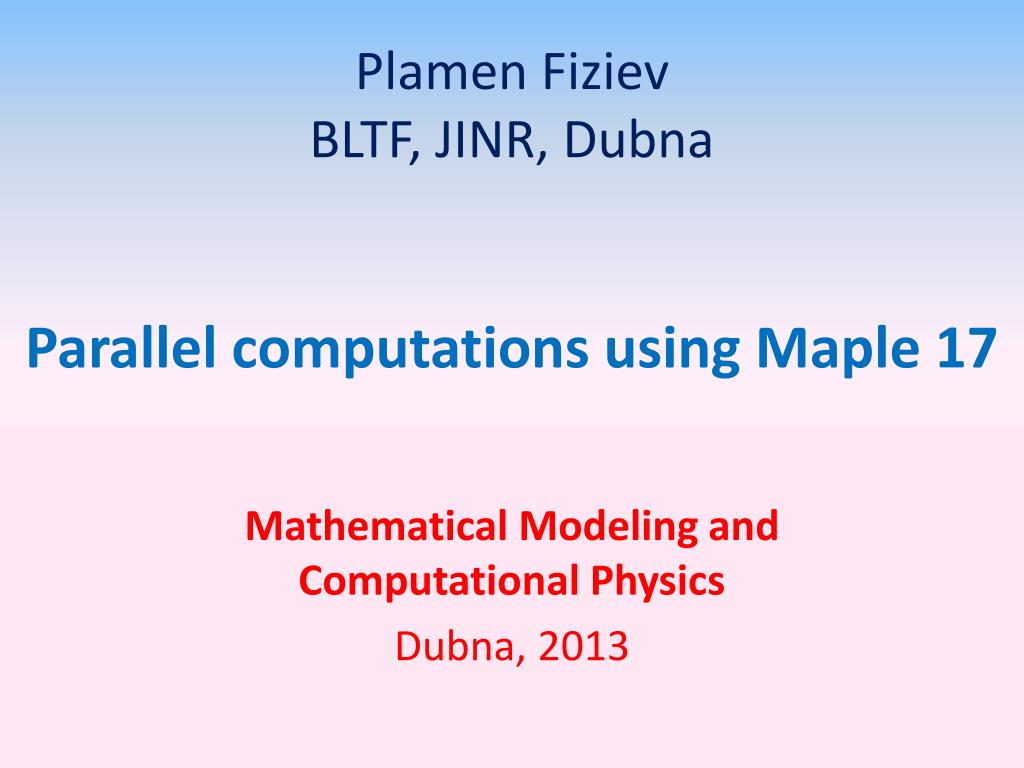 Plamen Fiziev
BLTF, JINR, Dubna

Parallel computations using Maple 17

Mathematical Modeling and Computational Physics
Dubna, 2013